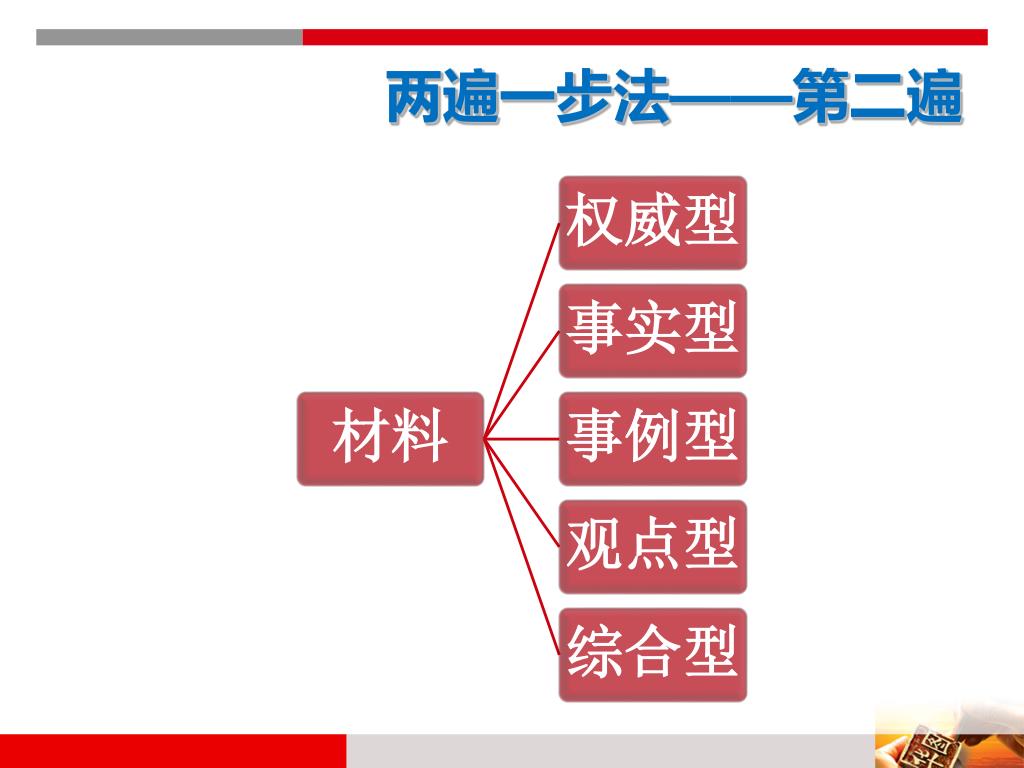 两遍一步法——第二遍

材料

权威型

事实型

事例型

观点型

综合型